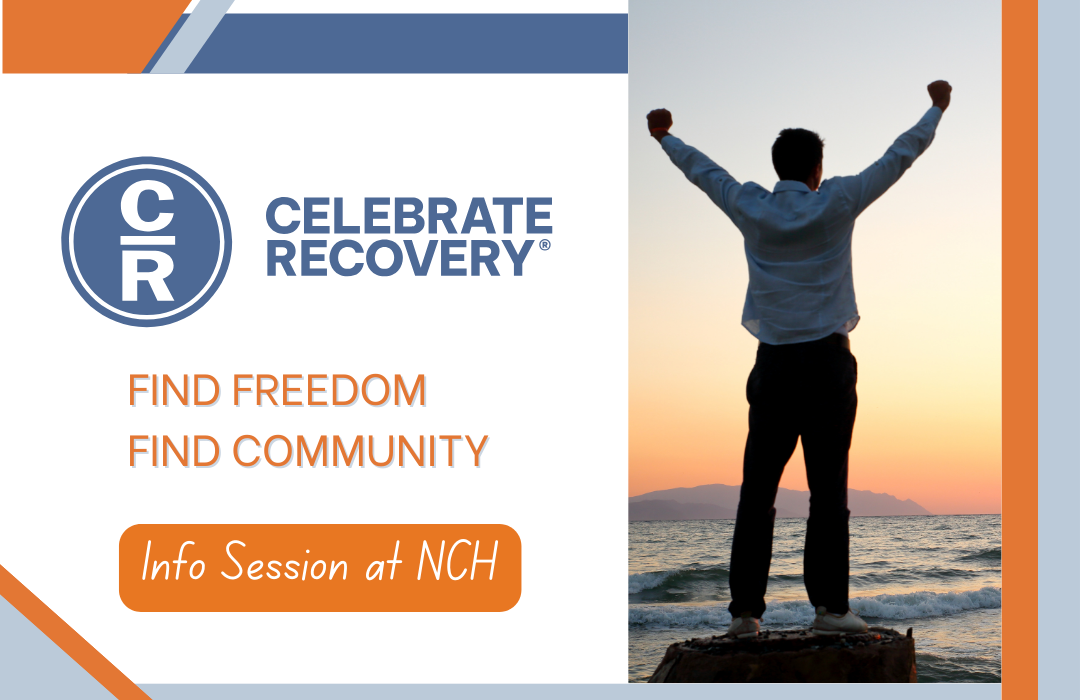 CR

CELEBRATE RECOVERY®

FIND FREEDOM
FIND COMMUNITY

Info Session at NCH